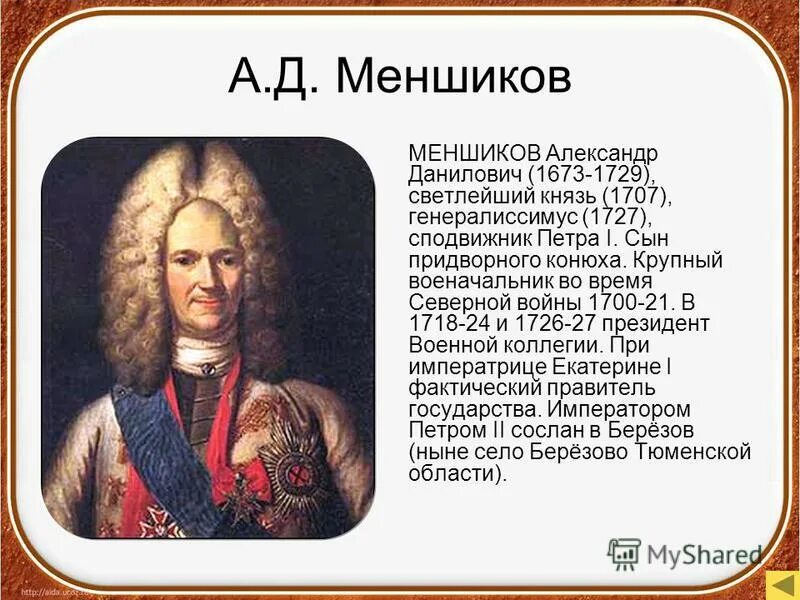 А.Д. Меншиков

МЕНШИКОВ Александр Данилович (1673-1729), светлейший князь (1707), генералиссимус (1727), сподвижник Петра I. Сын придворного конюха. Крупный военачальник во время Северной войны 1700-21. В 1718-24 и 1726-27 президент Военной коллегии. При императрице Екатерине I фактический правитель государства. Императором Петром II сослан в Берёзов (ныне село Берёзово Тюменской области).

MyShared

http://aida.ucoz.ru